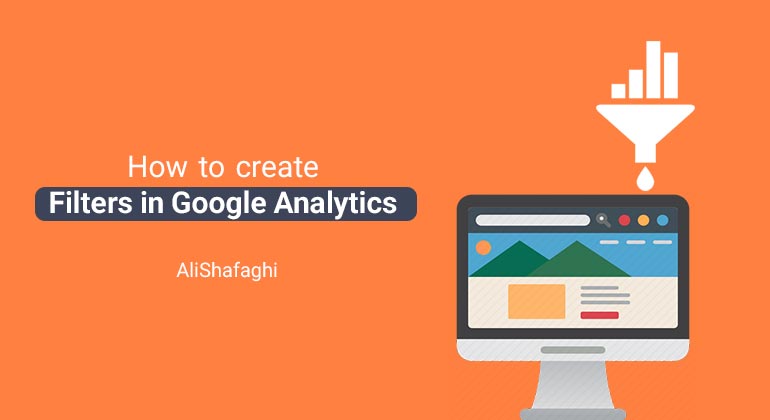 How to create
Filters in Google Analytics

AliShafaghi